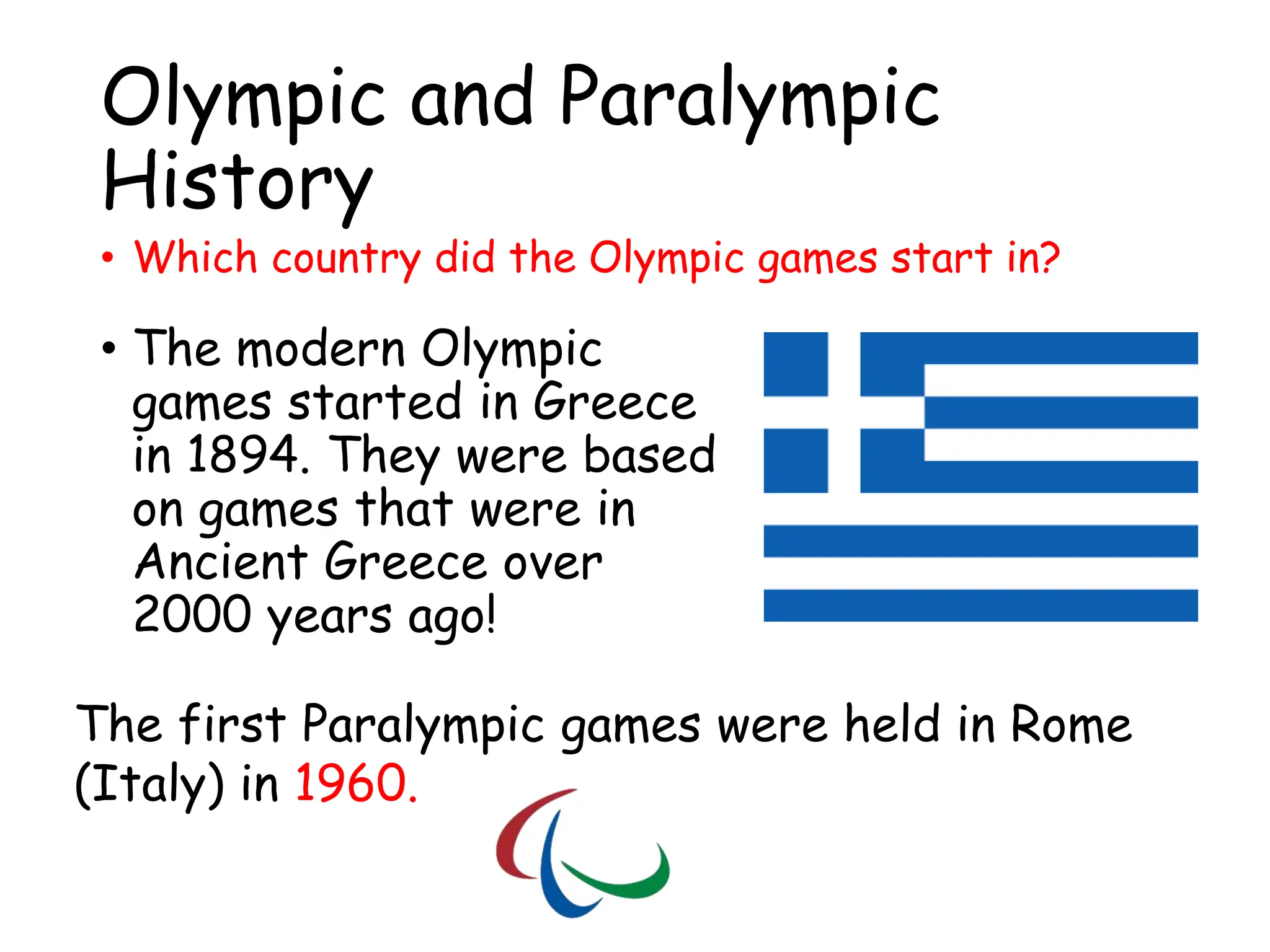 Olympic and Paralympic History

• Which country did the Olympic games start in?

• The modern Olympic games started in Greece in 1894. They were based on games that were in Ancient Greece over 2000 years ago!

The first Paralympic games were held in Rome (Italy) in 1960.